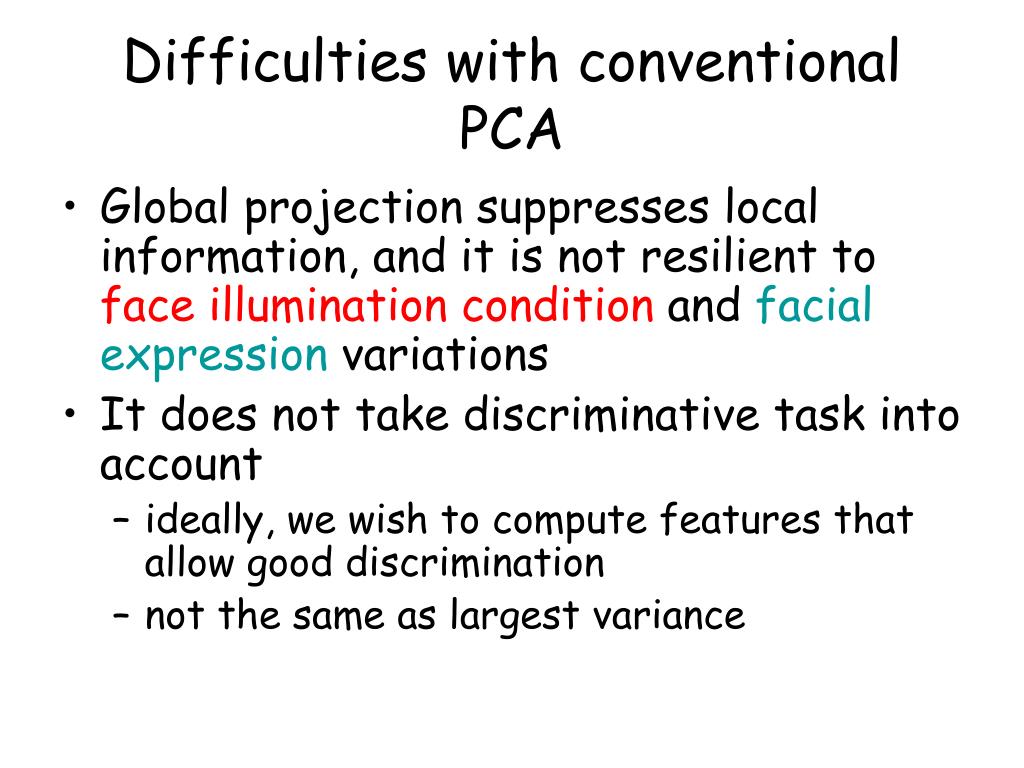 Difficulties with conventional PCA

• Global projection suppresses local information, and it is not resilient to face illumination condition and facial expression variations
• It does not take discriminative task into account
– ideally, we wish to compute features that allow good discrimination
– not the same as largest variance